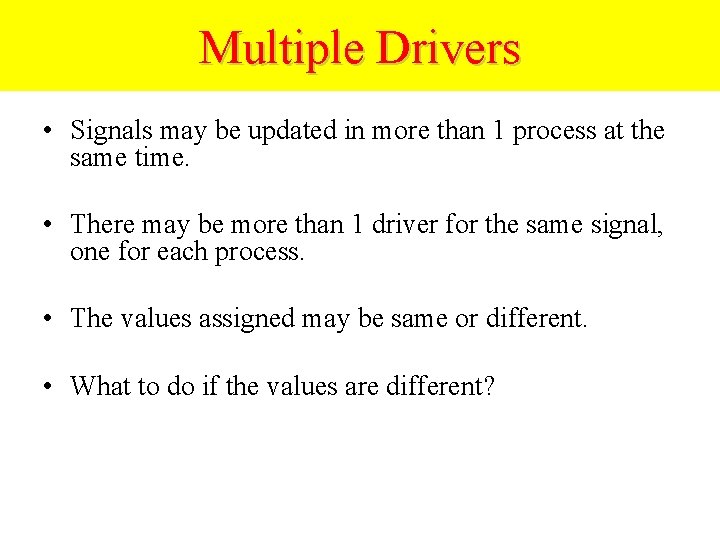 Multiple Drivers

• Signals may be updated in more than 1 process at the same time.

• There may be more than 1 driver for the same signal, one for each process.

• The values assigned may be same or different.

• What to do if the values are different?